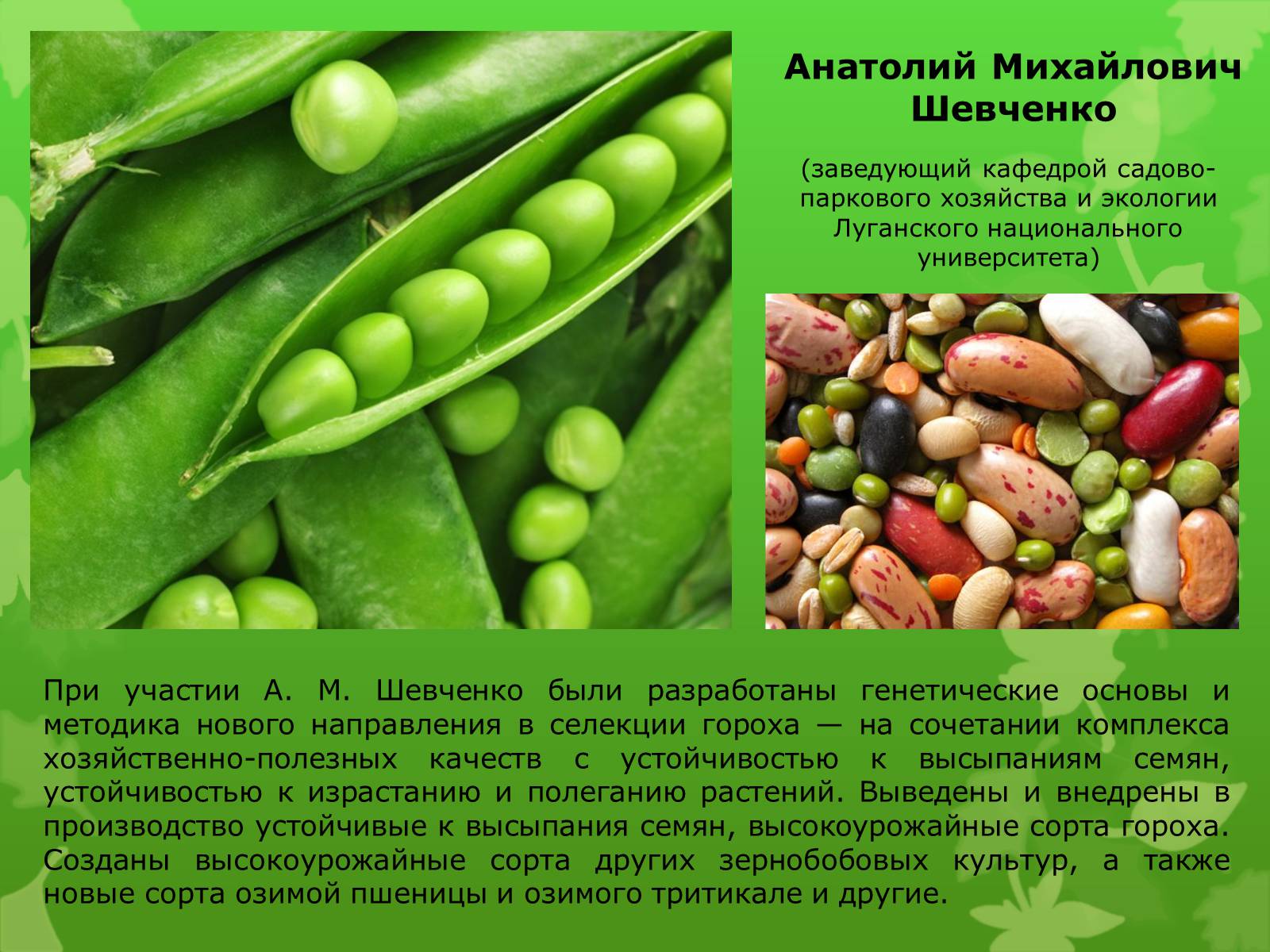 Анатолий Михайлович Шевченко

(заведующий кафедрой садово-паркового хозяйства и экологии Луганского национального университета)

При участии А. М. Шевченко были разработаны генетические основы и методика нового направления в селекции гороха — на сочетании комплекса хозяйственно-полезных качеств с устойчивостью к высыпаниям семян, устойчивостью к израстанию и полеганию растений. Выведены и внедрены в производство устойчивые к высыпания семян, высокоурожайные сорта гороха. Созданы высокоурожайные сорта других зернобобовых культур, а также новые сорта озимой пшеницы и озимого тритикале и другие.